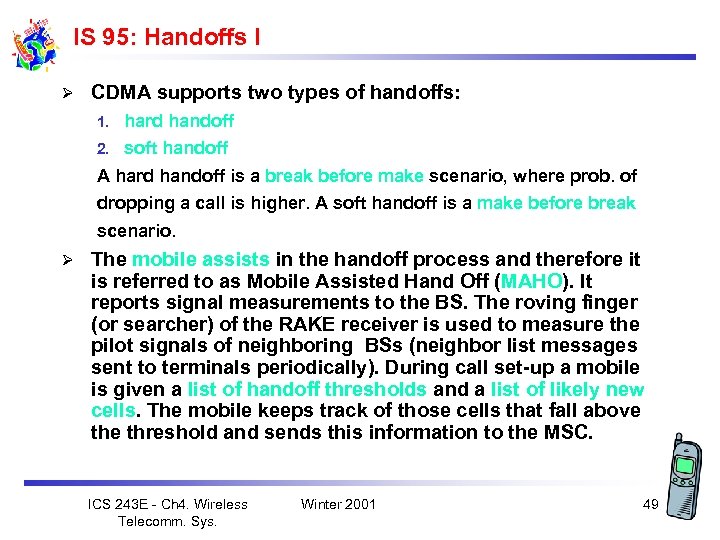 IS 95: Handoffs I

➢ CDMA supports two types of handoffs:

1. hard handoff
2. soft handoff

A hard handoff is a break before make scenario, where prob. of dropping a call is higher. A soft handoff is a make before break scenario.

➢ The mobile assists in the handoff process and therefore it is referred to as Mobile Assisted Hand Off (MAHO). It reports signal measurements to the BS. The roving finger (or searcher) of the RAKE receiver is used to measure the pilot signals of neighboring BSs (neighbor list messages sent to terminals periodically). During call set-up a mobile is given a list of handoff thresholds and a list of likely new cells. The mobile keeps track of those cells that fall above the threshold and sends this information to the MSC.

ICS 243E - Ch4. Wireless Telecomm. Sys.

Winter 2001

49